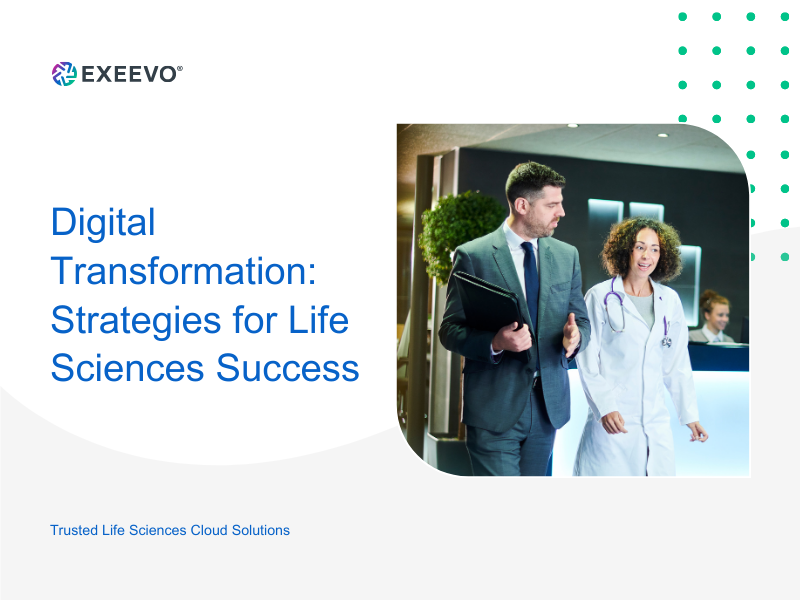 EXEEVO®

Digital Transformation: Strategies for Life Sciences Success

Trusted Life Sciences Cloud Solutions